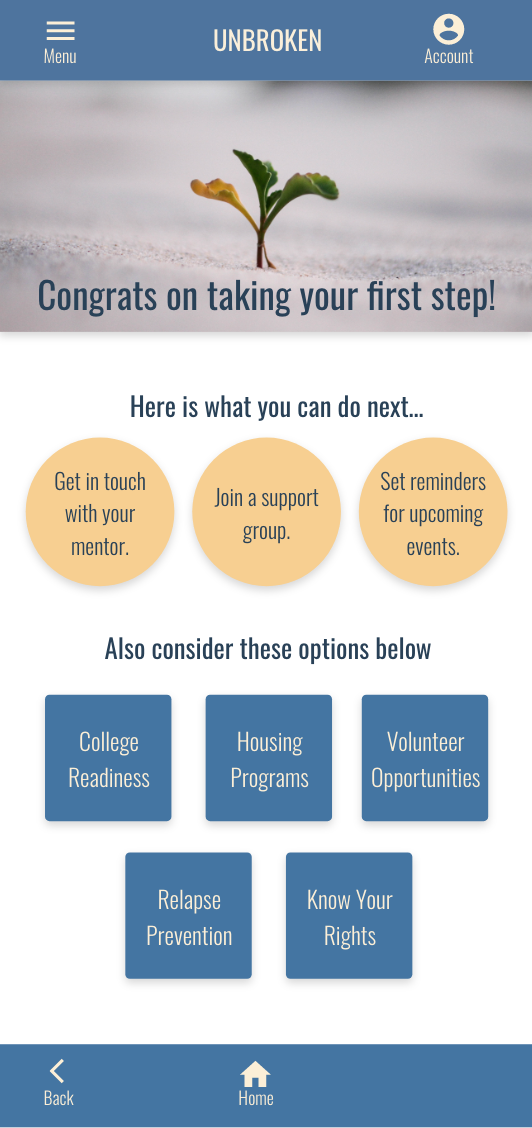 Menu

UNBROKEN

Account

Congrats on taking your first step!

Here is what you can do next...

Get in touch with your mentor.

Join a support group.

Set reminders for upcoming events.

Also consider these options below

College Readiness

Housing Programs

Volunteer Opportunities

Relapse Prevention

Know Your Rights

Back

Home